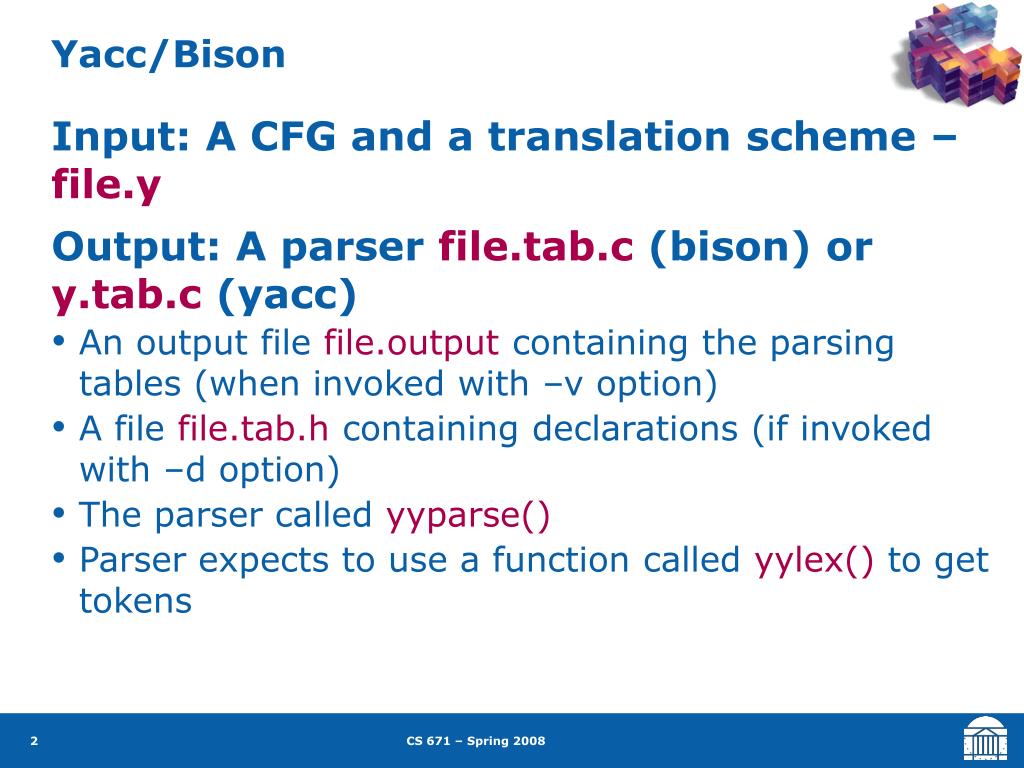 Yacc/Bison

Input: A CFG and a translation scheme – file.y

Output: A parser file.tab.c (bison) or y.tab.c (yacc)

• An output file file.output containing the parsing tables (when invoked with –v option)
• A file file.tab.h containing declarations (if invoked with –d option)
• The parser called yyparse()
• Parser expects to use a function called yylex() to get tokens

2

CS 671 – Spring 2008